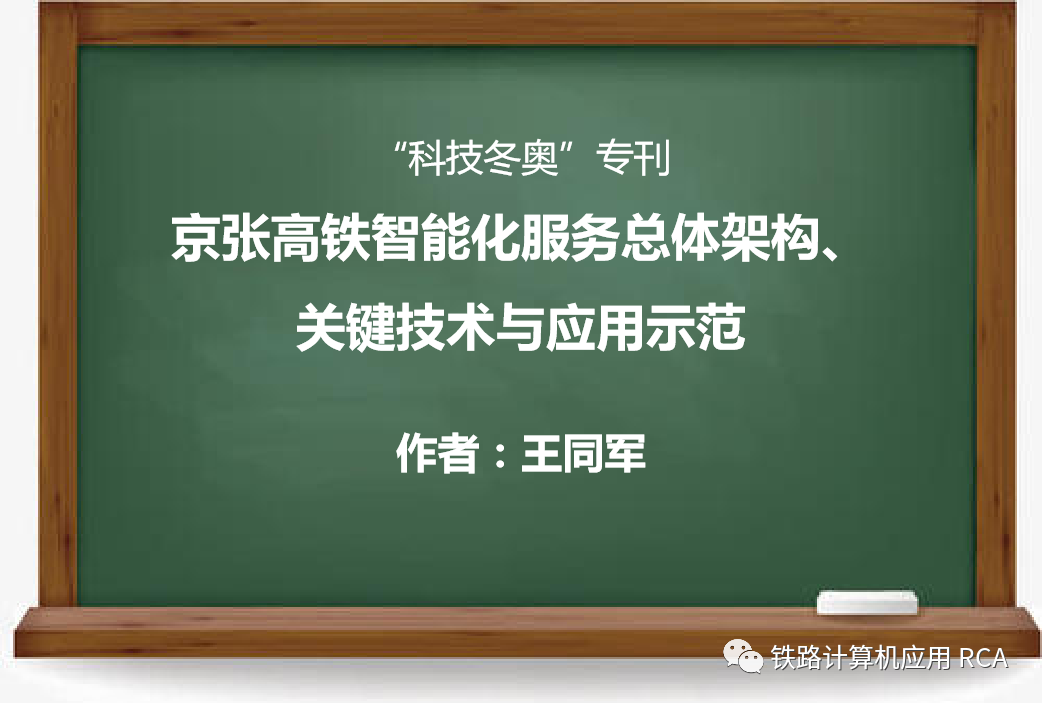 “科技冬奥”专刊

京张高铁智能化服务总体架构、关键技术与应用示范

作者：王同军

铁路计算机应用 RCA